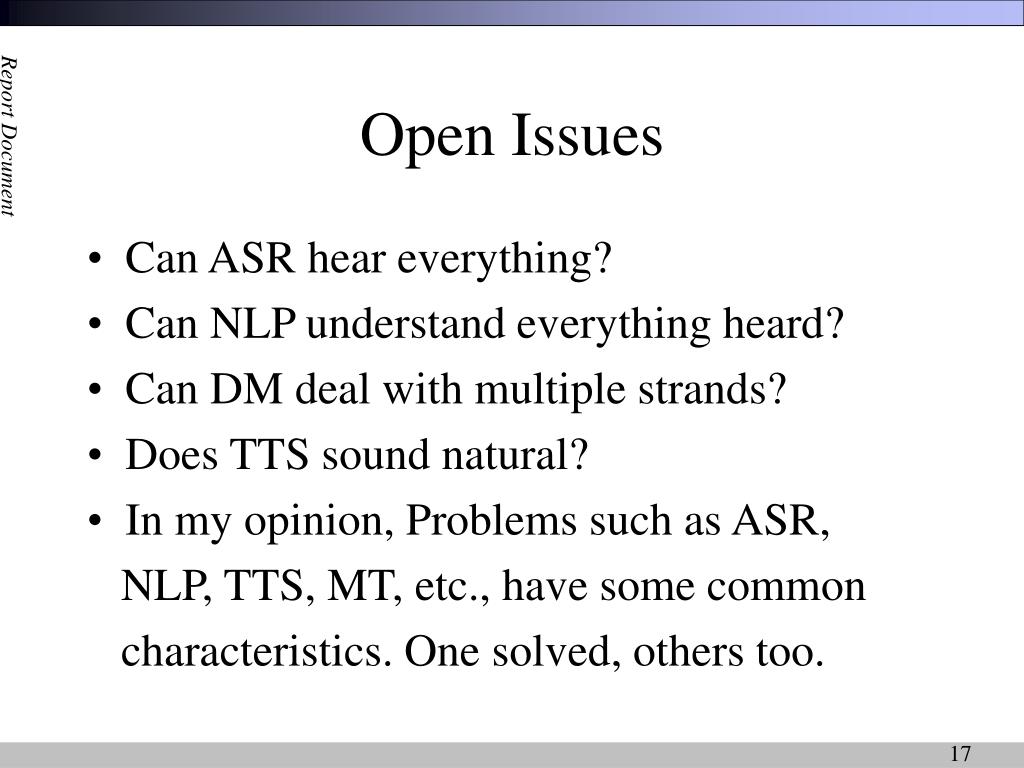 Report Document

Open Issues

• Can ASR hear everything?
• Can NLP understand everything heard?
• Can DM deal with multiple strands?
• Does TTS sound natural?
• In my opinion, Problems such as ASR, NLP, TTS, MT, etc., have some common characteristics. One solved, others too.

17